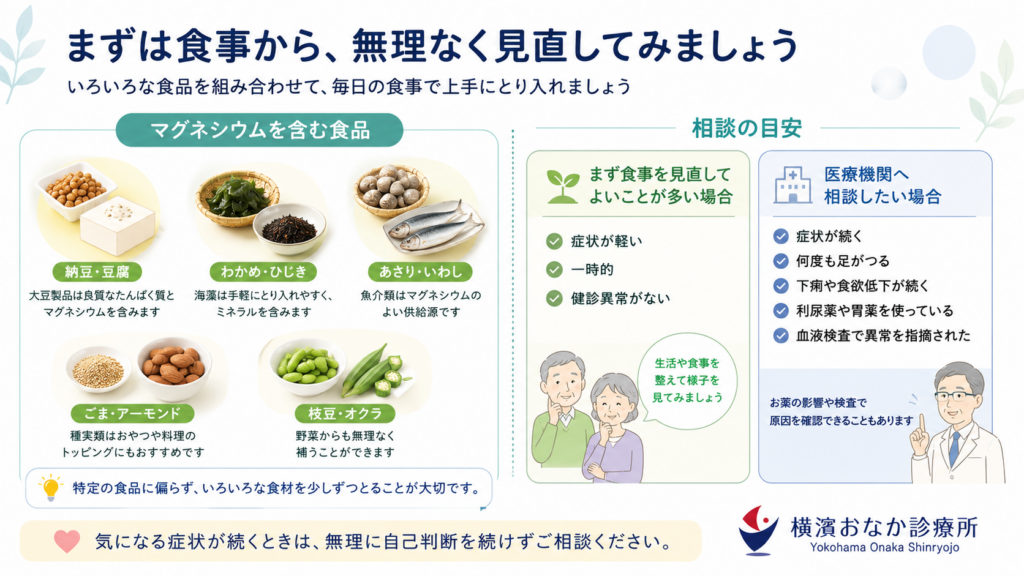 まずは食事から、無理なく見直してみましょう

いろいろな食品を組み合わせて、毎日の食事で上手にとり入れましょう

マグネシウムを含む食品

納豆・豆腐
大豆製品は良質なたんぱく質とマグネシウムを含みます

わかめ・ひじき
海藻は手軽にとり入れやすく、ミネラルを含みます

あさり・いわし
魚介類はマグネシウムのよい供給源です

ごま・アーモンド
種実類はおやつや料理のトッピングにもおすすめです

枝豆・オクラ
野菜からも無理なく補うことができます

特定の食品に偏らず、いろいろな食材を少しずつとることが大切です。

相談の目安

まず食事を見直してよいことが多い場合
症状が軽い
一時的
健診異常がない

生活や食事を整えて様子を見てみましょう

医療機関へ相談したい場合
症状が続く
何度も足がつる
下痢や食欲低下が続く
利尿薬や胃薬を使っている
血液検査で異常を指摘された

お薬の影響や検査で原因を確認できることもあります

気になる症状が続くときは、無理に自己判断を続けずご相談ください。

横濱おなか診療所
Yokohama Onaka Shinryojo